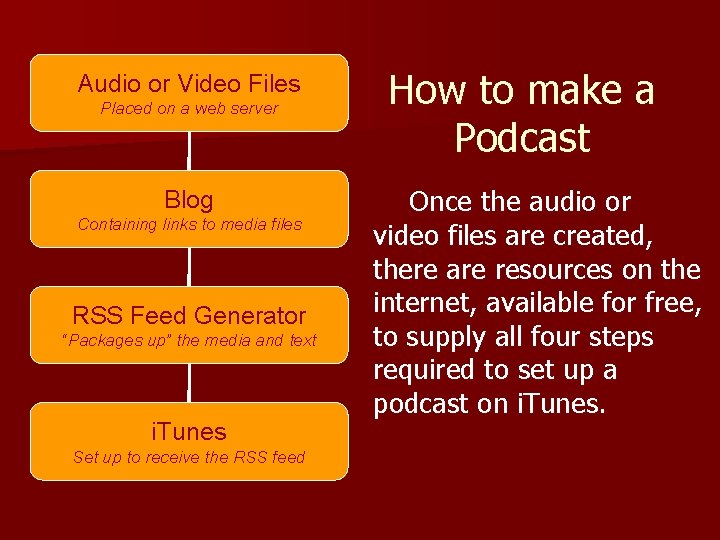 Audio or Video Files
Placed on a web server

Blog
Containing links to media files

RSS Feed Generator
"Packages up" the media and text

iTunes
Set up to receive the RSS feed

How to make a Podcast

Once the audio or video files are created, there are resources on the internet, available for free, to supply all four steps required to set up a podcast on iTunes.